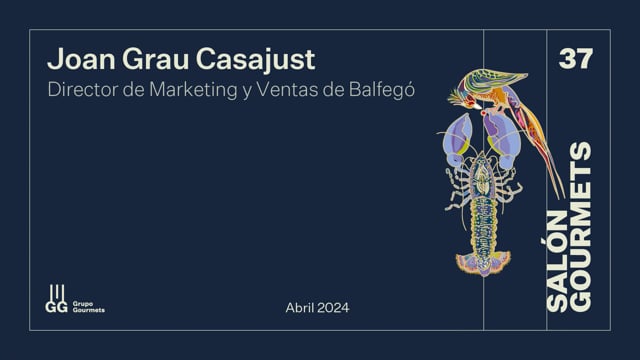 Joan Grau Casajust
Director de Marketing y Ventas de Balfegó

37

SALÓN GOURMETS

GG Grupo Gourmets

Abril 2024